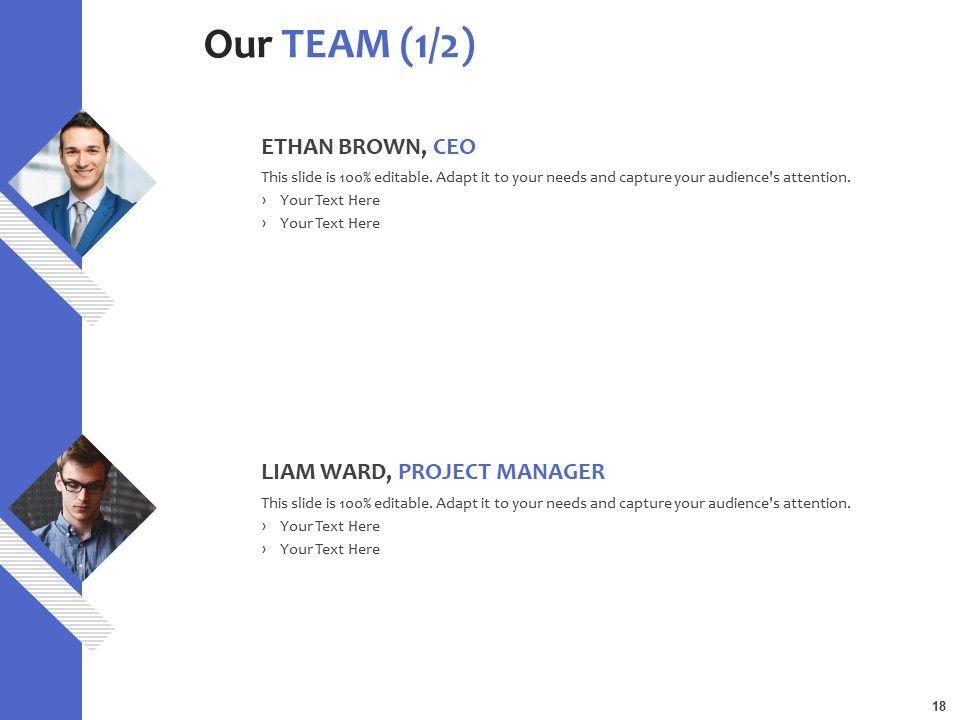 Our TEAM (1/2)

ETHAN BROWN, CEO

This slide is 100% editable. Adapt it to your needs and capture your audience's attention.

› Your Text Here
› Your Text Here

LIAM WARD, PROJECT MANAGER

This slide is 100% editable. Adapt it to your needs and capture your audience's attention.

› Your Text Here
› Your Text Here

18